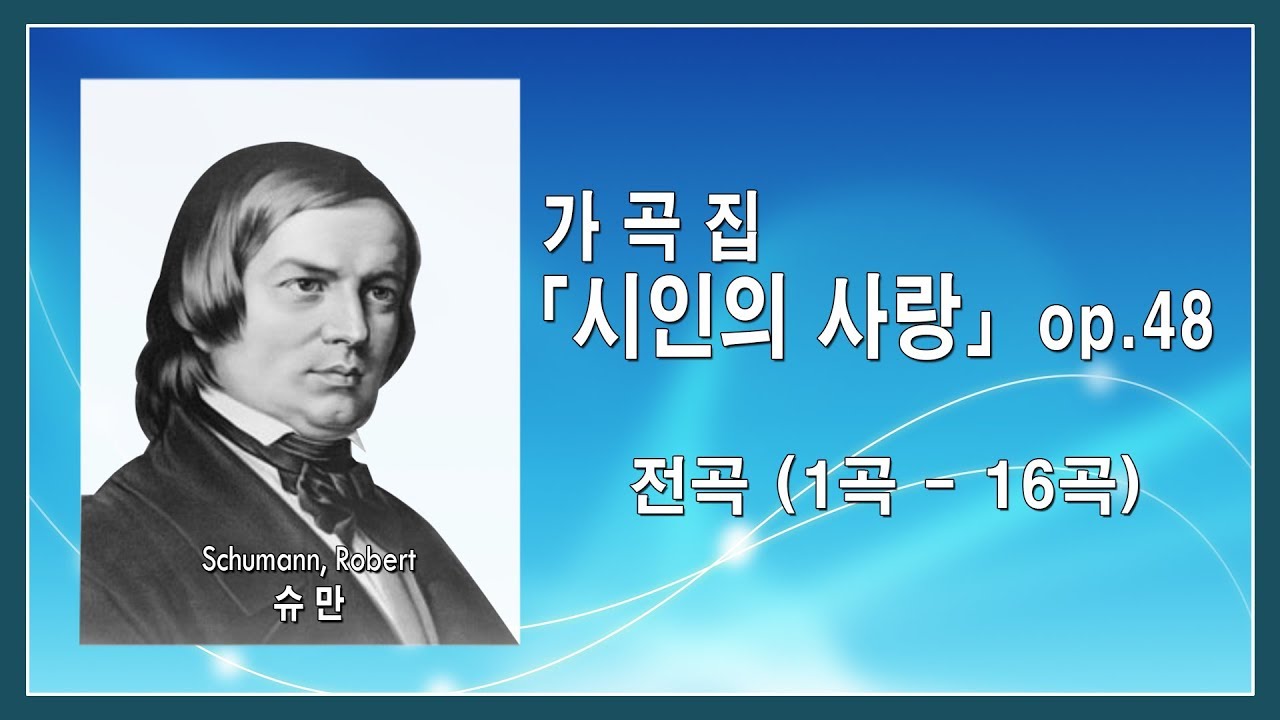 Schumann, Robert
슈 만

가 곡 집
「시인의 사랑」 op.48

전곡 (1곡 - 16곡)